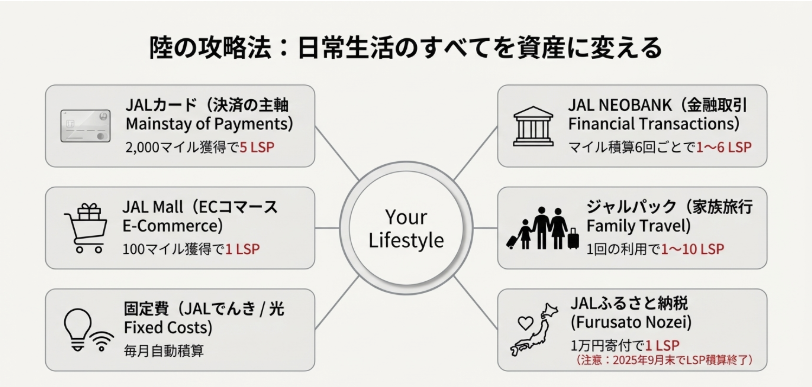 陸の攻略法：日常生活のすべてを資産に変える

JALカード（決済の主軸
Mainstay of Payments)
2,000マイル獲得で5 LSP

JAL Mall（ECコマース
E-Commerce)
100マイル獲得で1 LSP

固定費（JALでんき / 光
Fixed Costs)
毎月自動積算

Your Lifestyle

JAL NEOBANK（金融取引
Financial Transactions)
マイル積算6回ごとで1〜6 LSP

ジャルパック（家族旅行
Family Travel)
1回の利用で1〜10 LSP

JALふるさと納税
(Furusato Nozei)
1万円寄付で1 LSP
（注意：2025年9月末でLSP積算終了）